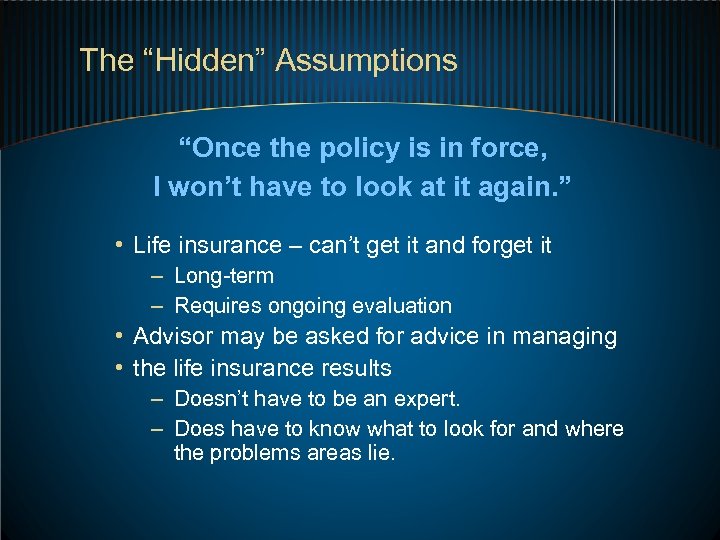 The “Hidden” Assumptions

“Once the policy is in force, I won’t have to look at it again.”

• Life insurance – can’t get it and forget it
– Long-term
– Requires ongoing evaluation
• Advisor may be asked for advice in managing
• the life insurance results
– Doesn’t have to be an expert.
– Does have to know what to look for and where the problems areas lie.